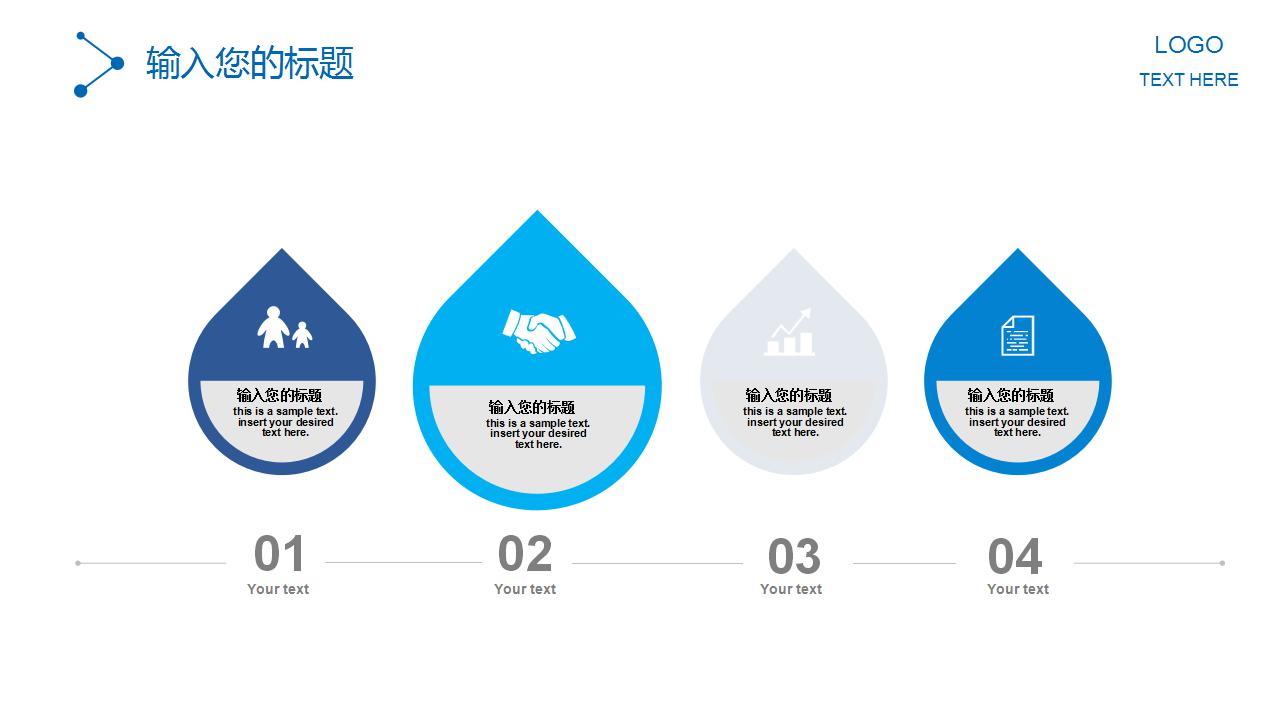 输入您的标题

LOGO
TEXT HERE

输入您的标题
this is a sample text. insert your desired text here.

输入您的标题
this is a sample text. insert your desired text here.

输入您的标题
this is a sample text. insert your desired text here.

输入您的标题
this is a sample text. insert your desired text here.

01
Your text

02
Your text

03
Your text

04
Your text